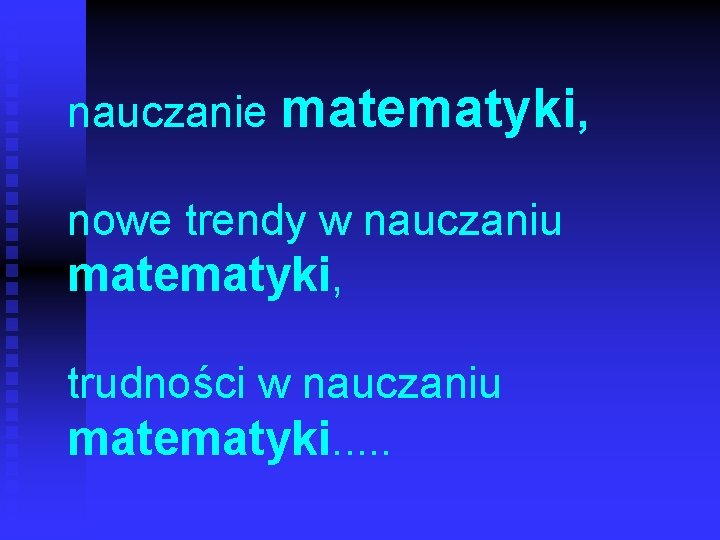 nauczanie matematyki,

nowe trendy w nauczaniu matematyki,

trudności w nauczaniu matematyki.....